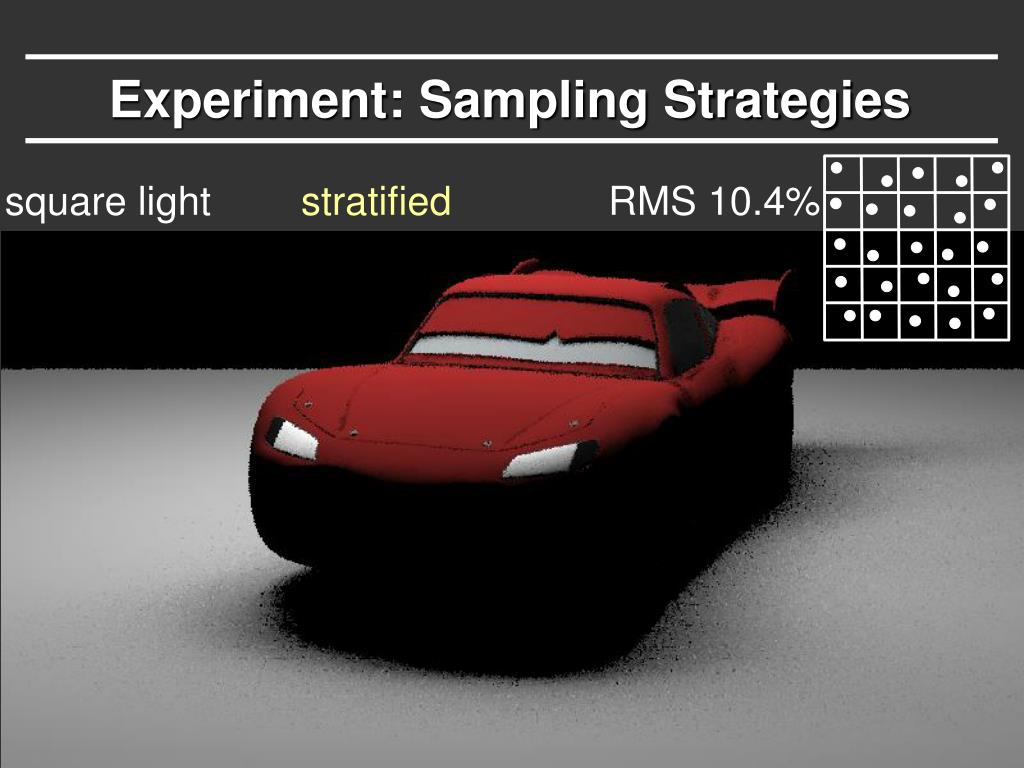 Experiment: Sampling Strategies

square light stratified RMS 10.4%